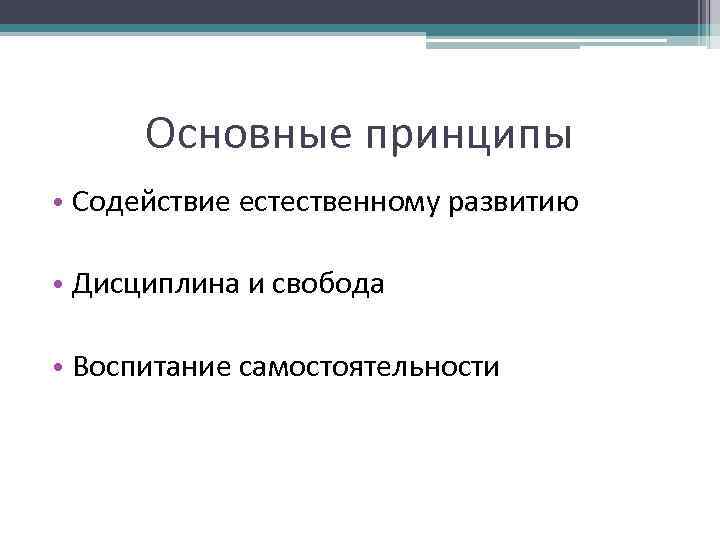 Основные принципы

• Содействие естественному развитию

• Дисциплина и свобода

• Воспитание самостоятельности